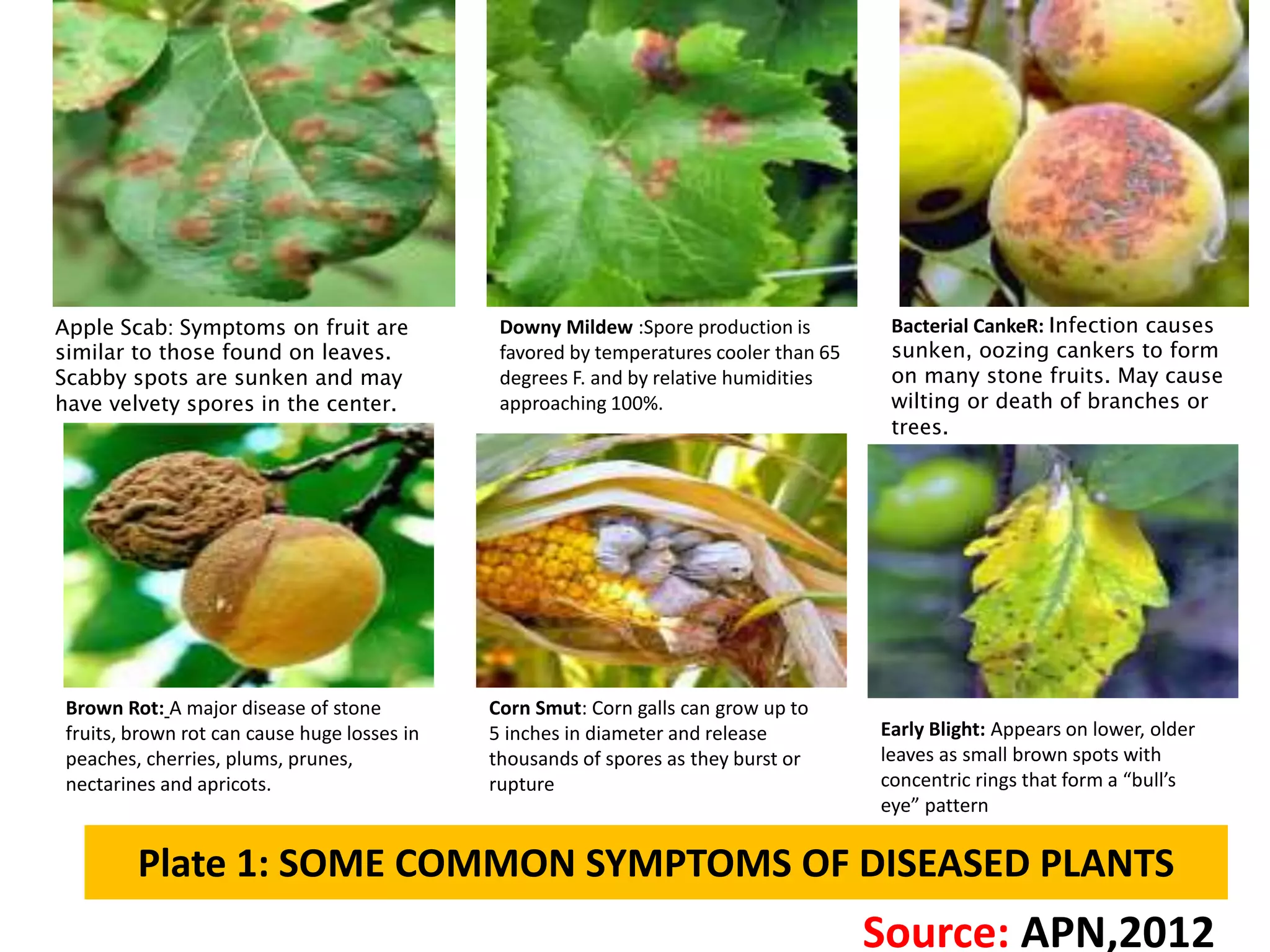 Apple Scab: Symptoms on fruit are similar to those found on leaves. Scabby spots are sunken and may have velvety spores in the center.

Downy Mildew :Spore production is favored by temperatures cooler than 65 degrees F. and by relative humidities approaching 100%.

Bacterial CankeR: Infection causes sunken, oozing cankers to form on many stone fruits. May cause wilting or death of branches or trees.

Brown Rot: A major disease of stone fruits, brown rot can cause huge losses in peaches, cherries, plums, prunes, nectarines and apricots.

Corn Smut: Corn galls can grow up to 5 inches in diameter and release thousands of spores as they burst or rupture

Early Blight: Appears on lower, older leaves as small brown spots with concentric rings that form a “bull’s eye” pattern

Plate 1: SOME COMMON SYMPTOMS OF DISEASED PLANTS

Source: APN,2012